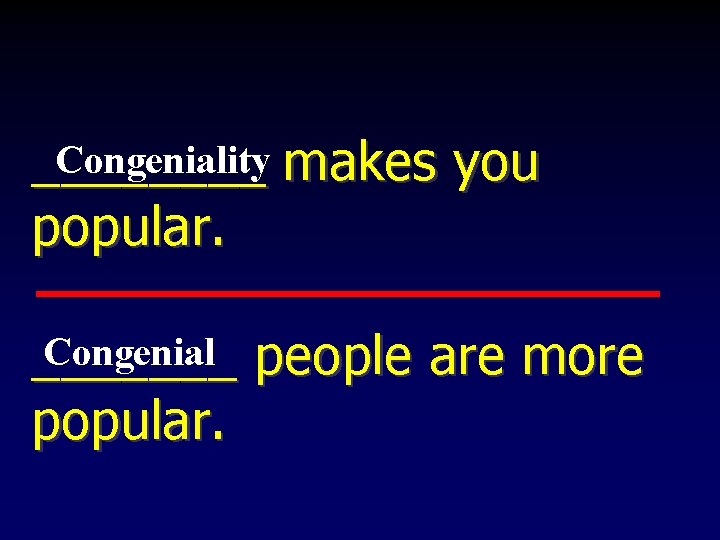 Congeniality makes you popular.

Congenial people are more popular.